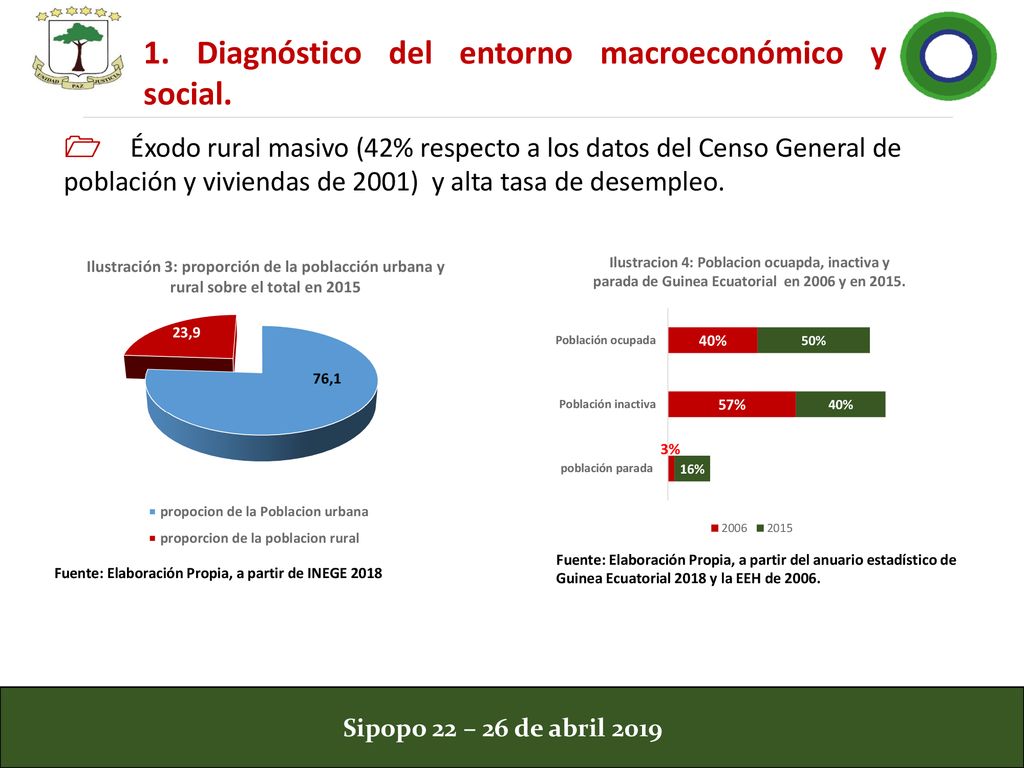 UNIDAD PAZ JUSTICIA

1. Diagnóstico del entorno macroeconómico y social.

Éxodo rural masivo (42% respecto a los datos del Censo General de población y viviendas de 2001) y alta tasa de desempleo.

Ilustración 3: proporción de la poblacción urbana y rural sobre el total en 2015

23,9

76,1

propocion de la Poblacion urbana
proporcion de la poblacion rural

Fuente: Elaboración Propia, a partir de INEGE 2018

Ilustracion 4: Poblacion ocuapda, inactiva y parada de Guinea Ecuatorial en 2006 y en 2015.

Población ocupada 40% 50%
Población inactiva 57% 40%
población parada 3% 16%

2006 2015

Fuente: Elaboración Propia, a partir del anuario estadístico de Guinea Ecuatorial 2018 y la EEH de 2006.

Sipopo 22 – 26 de abril 2019